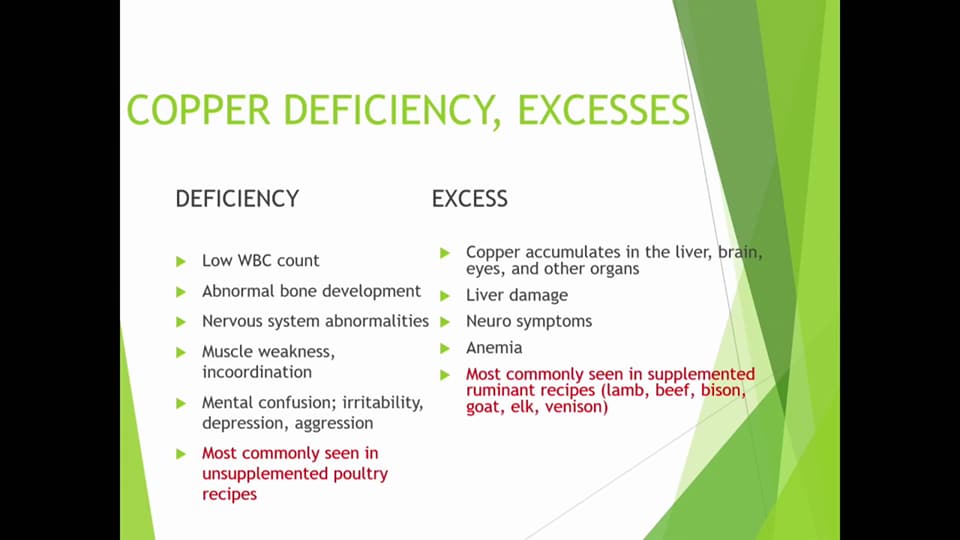 COPPER DEFICIENCY, EXCESSES

DEFICIENCY

Low WBC count

Abnormal bone development

Nervous system abnormalities

Muscle weakness, incoordination

Mental confusion; irritability, depression, aggression

Most commonly seen in unsupplemented poultry recipes

EXCESS

Copper accumulates in the liver, brain, eyes, and other organs

Liver damage

Neuro symptoms

Anemia

Most commonly seen in supplemented ruminant recipes (lamb, beef, bison, goat, elk, venison)